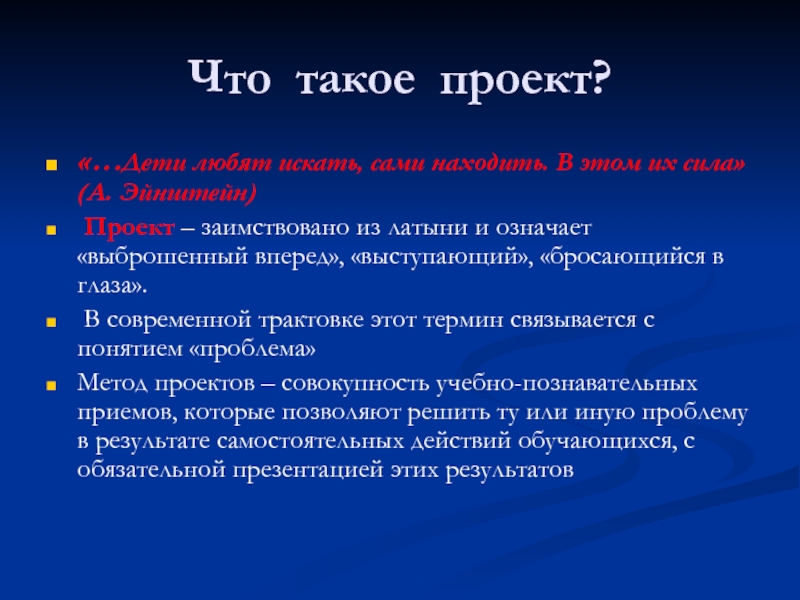 Что такое проект?

«…Дети любят искать, сами находить. В этом их сила» (А. Эйнштейн)

Проект – заимствовано из латыни и означает «выброшенный вперед», «выступающий», «бросающийся в глаза».

В современной трактовке этот термин связывается с понятием «проблема»

Метод проектов – совокупность учебно-познавательных приемов, которые позволяют решить ту или иную проблему в результате самостоятельных действий обучающихся, с обязательной презентацией этих результатов